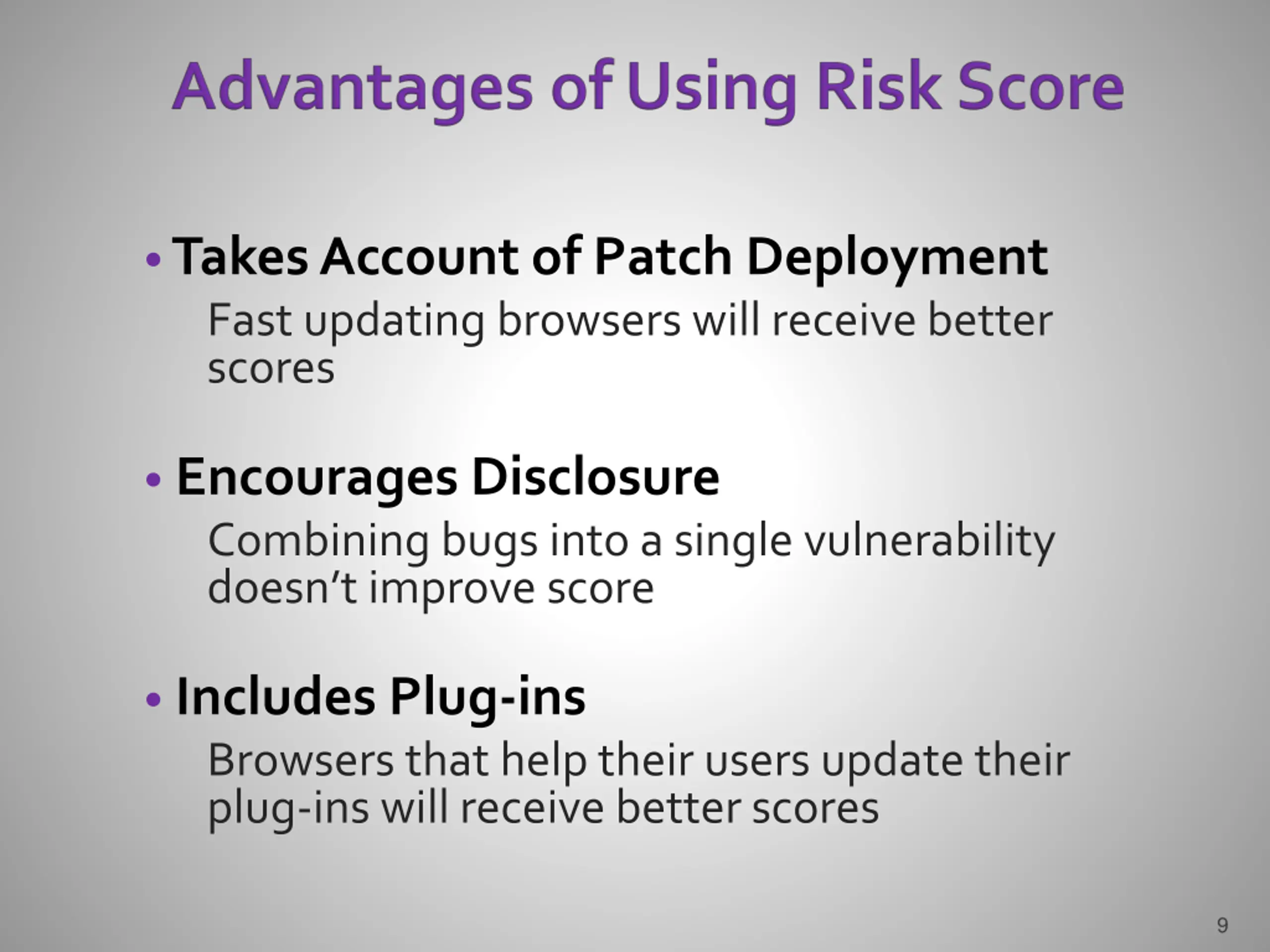 Advantages of Using Risk Score

• Takes Account of Patch Deployment

Fast updating browsers will receive better scores

• Encourages Disclosure

Combining bugs into a single vulnerability doesn’t improve score

• Includes Plug-ins

Browsers that help their users update their plug-ins will receive better scores

9